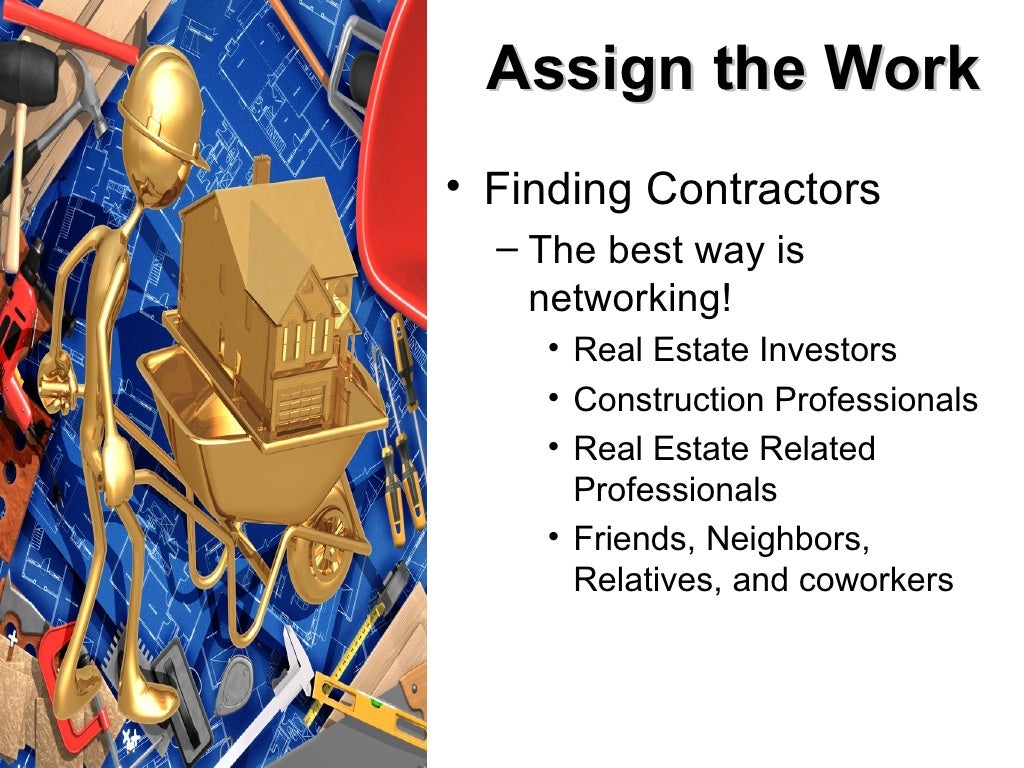 Assign the Work

• Finding Contractors
– The best way is networking!
• Real Estate Investors
• Construction Professionals
• Real Estate Related Professionals
• Friends, Neighbors, Relatives, and coworkers